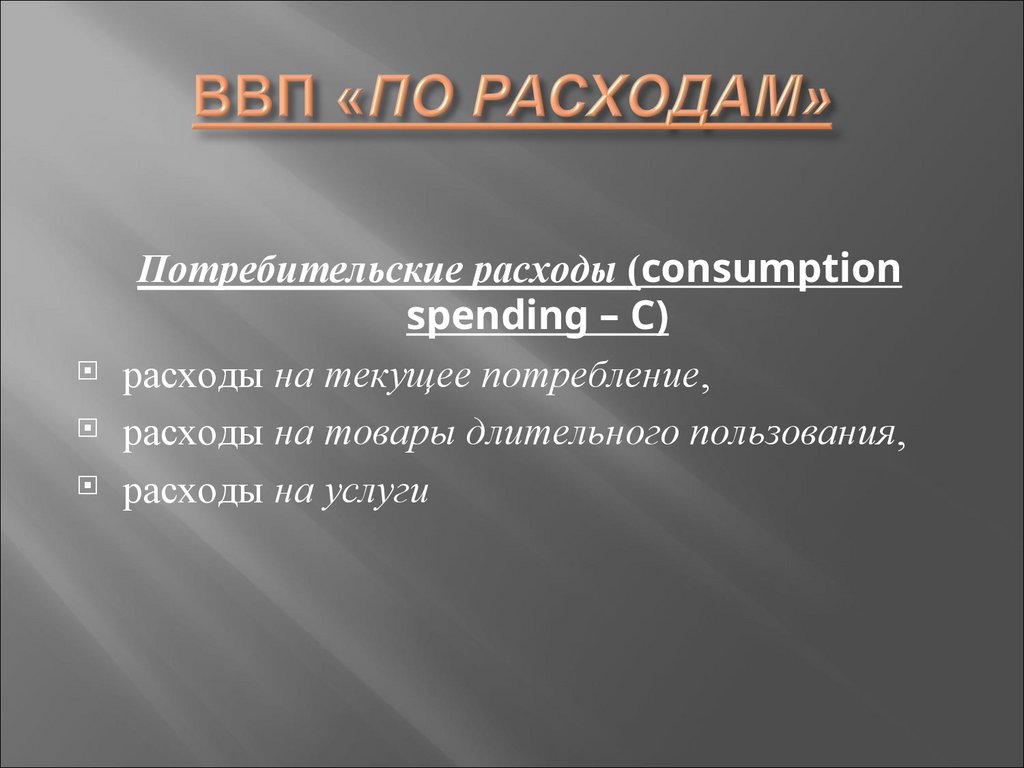 ВВП «ПО РАСХОДАМ»

Потребительские расходы (consumption spending – C)

расходы на текущее потребление,

расходы на товары длительного пользования,

расходы на услуги